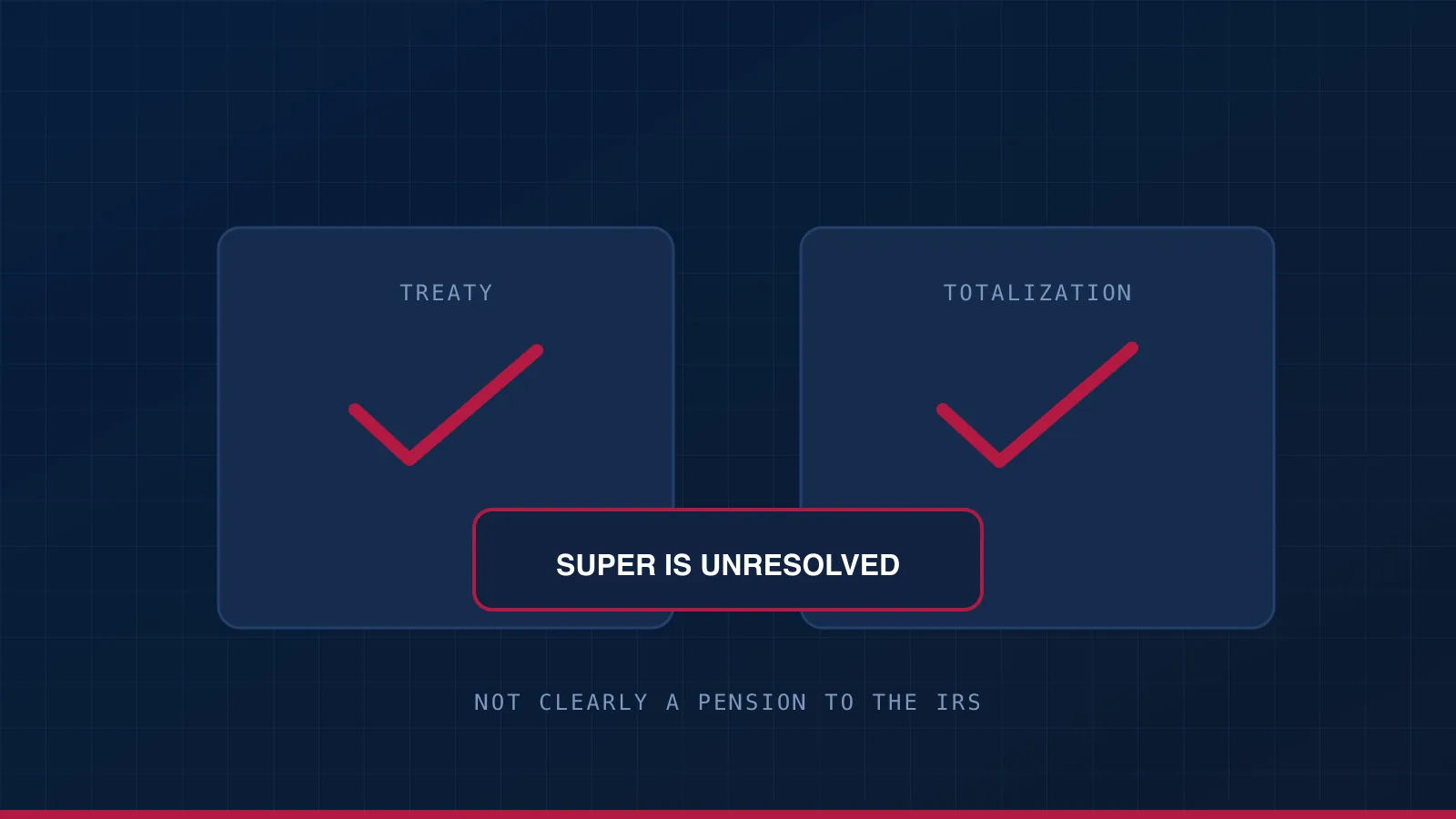 TREATY

TOTALIZATION

SUPER IS UNRESOLVED

NOT CLEARLY A PENSION TO THE IRS